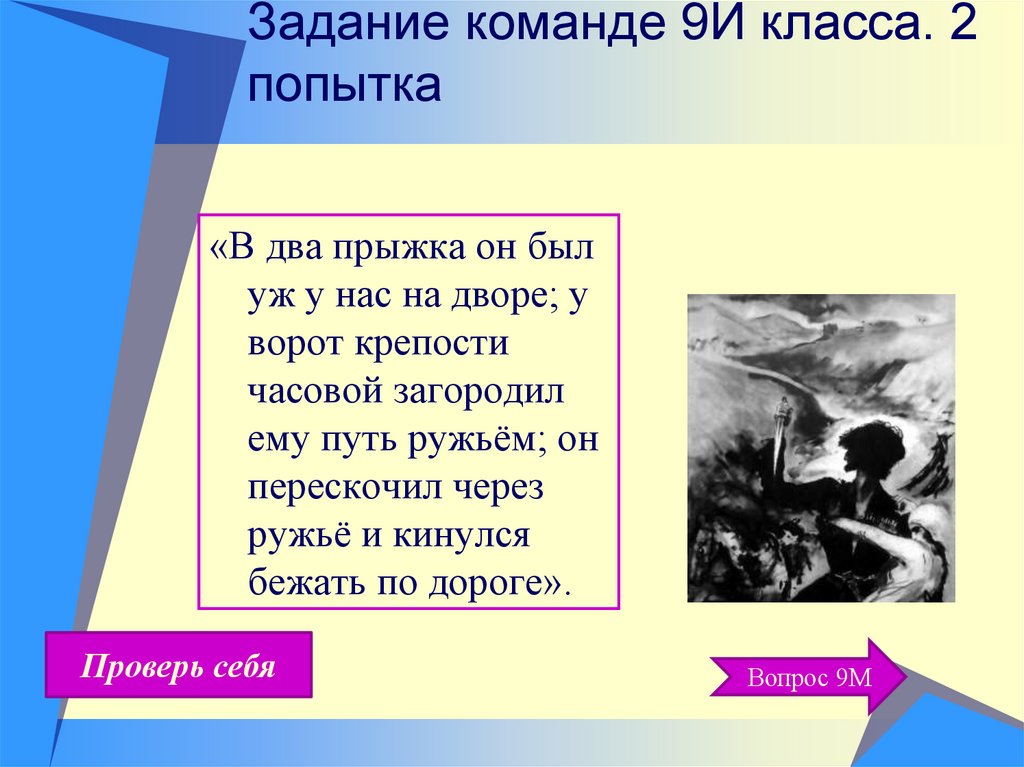 Задание команде 9И класса. 2 попытка

«В два прыжка он был уж у нас на дворе; у ворот крепости часовой загородил ему путь ружьём; он перескочил через ружьё и кинулся бежать по дороге».

Проверь себя

Вопрос 9М